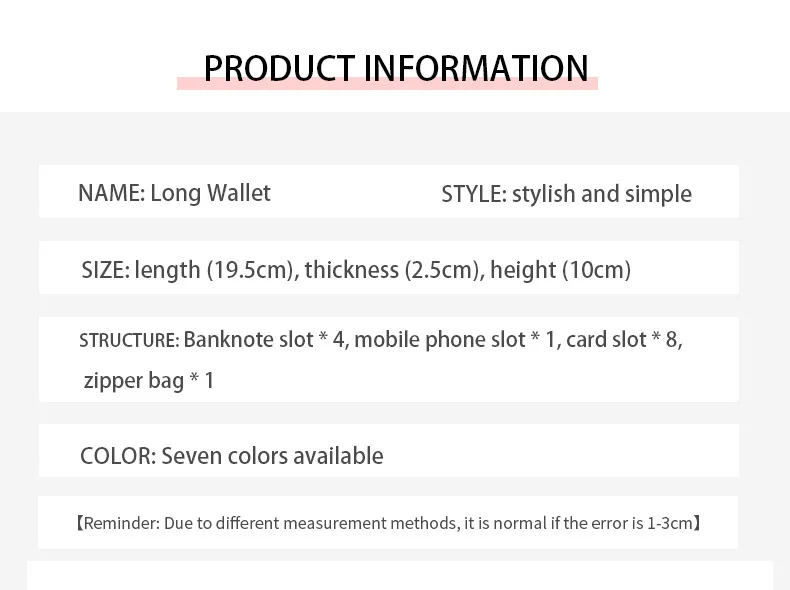 PRODUCT INFORMATION

NAME: Long Wallet

STYLE: stylish and simple

SIZE: length (19.5cm), thickness (2.5cm), height (10cm)

STRUCTURE: Banknote slot * 4, mobile phone slot * 1, card slot * 8, zipper bag * 1

COLOR: Seven colors available

【Reminder: Due to different measurement methods, it is normal if the error is 1-3cm】